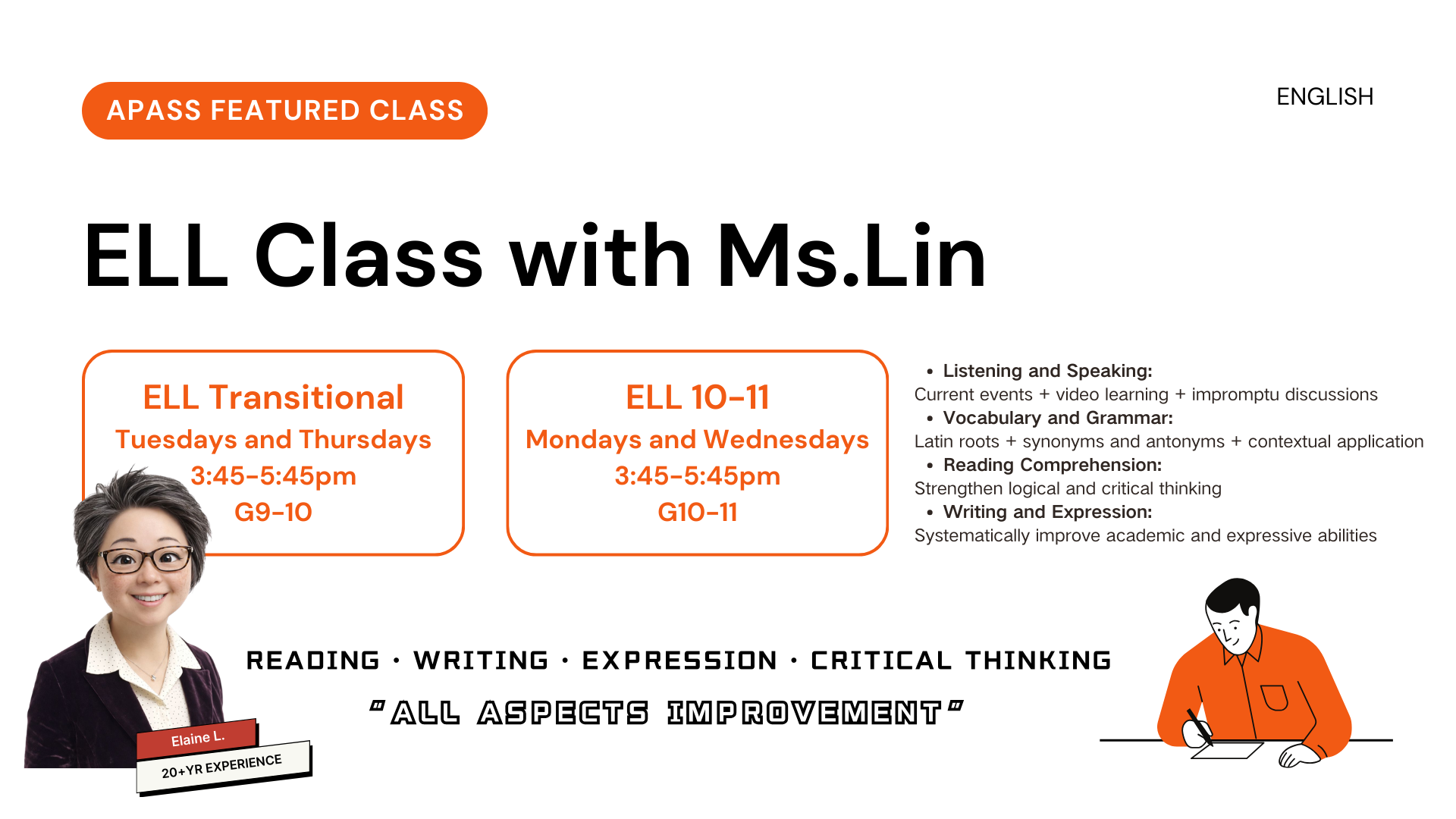 APASS FEATURED CLASS

ENGLISH

ELL Class with Ms.Lin

ELL Transitional
Tuesdays and Thursdays
3:45-5:45pm
G9-10

ELL 10-11
Mondays and Wednesdays
3:45-5:45pm
G10-11

• Listening and Speaking:
Current events + video learning + impromptu discussions
• Vocabulary and Grammar:
Latin roots + synonyms and antonyms + contextual application
• Reading Comprehension:
Strengthen logical and critical thinking
• Writing and Expression:
Systematically improve academic and expressive abilities

READING · WRITING · EXPRESSION · CRITICAL THINKING

"ALL ASPECTS IMPROVEMENT"

Elaine L.
20+YR EXPERIENCE